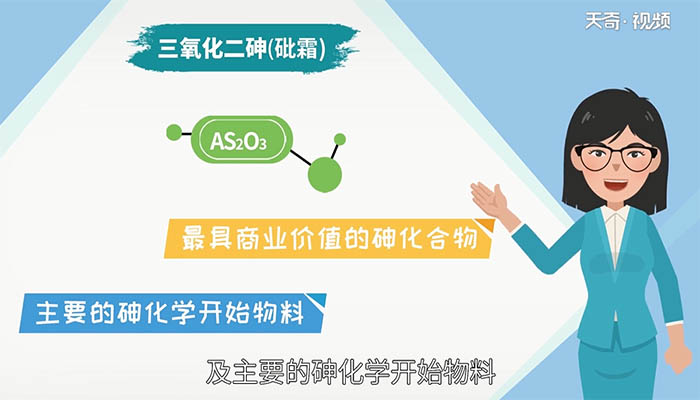 天奇·视频

三氧化二砷(砒霜)

$AS_2O_3$

最具商业价值的砷化合物

主要的砷化学开始物料

及主要的砷化学开始物料